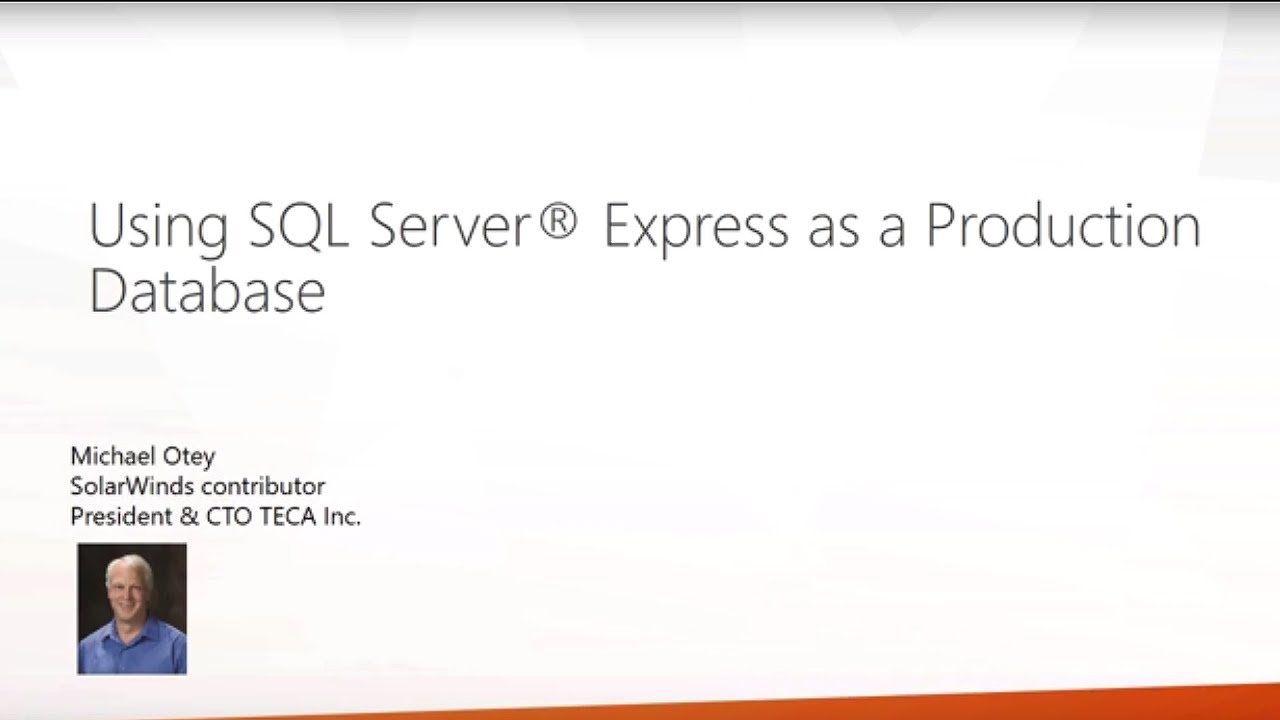 Using SQL Server® Express as a Production Database

Michael Otey
SolarWinds contributor
President & CTO TECA Inc.